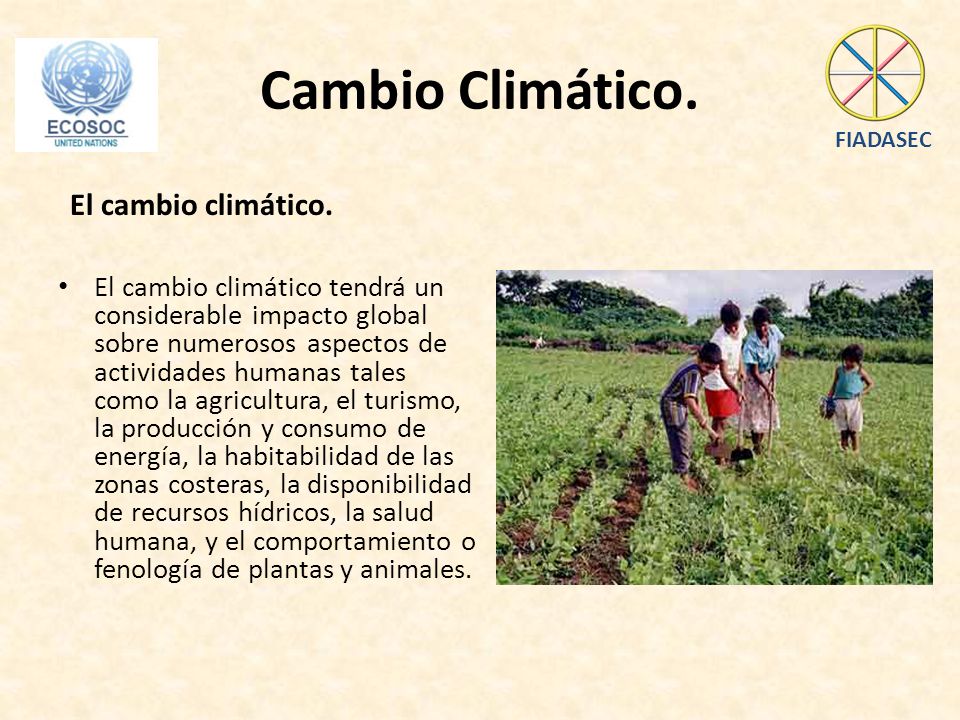 ECOSOC
UNITED NATIONS

Cambio Climático.

FIADASEC

El cambio climático.

• El cambio climático tendrá un considerable impacto global sobre numerosos aspectos de actividades humanas tales como la agricultura, el turismo, la producción y consumo de energía, la habitabilidad de las zonas costeras, la disponibilidad de recursos hídricos, la salud humana, y el comportamiento o fenología de plantas y animales.